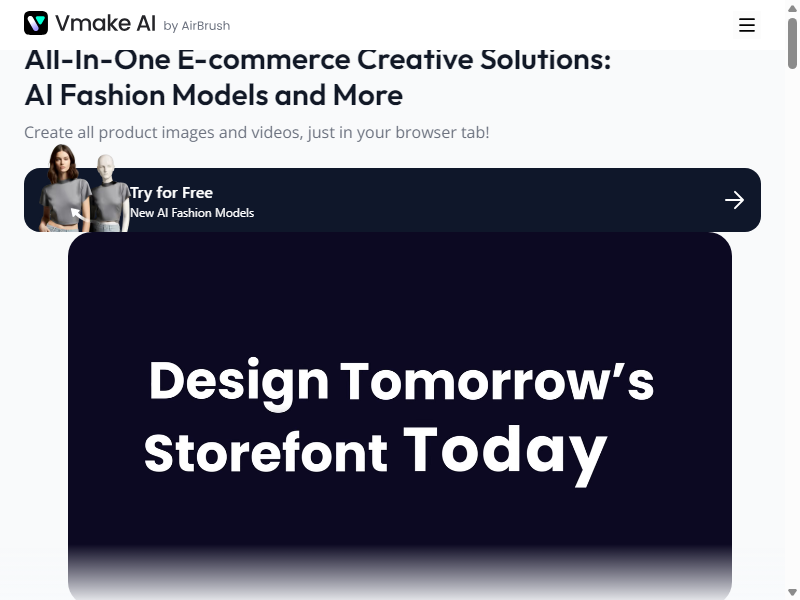 Vmake AI by AirBrush

All-In-One E-commerce Creative Solutions: AI Fashion Models and More

Create all product images and videos, just in your browser tab!

Try for Free
New AI Fashion Models

Design Tomorrow's Storefont Today